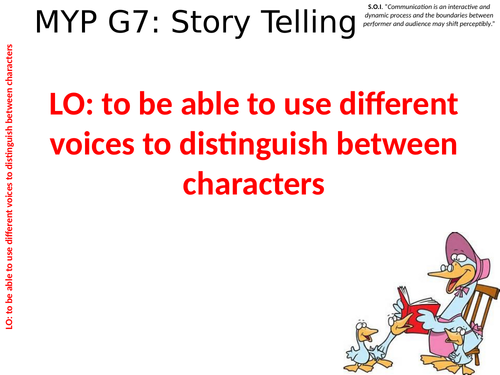 MYP G7: Story Telling

S.O.I. "Communication is an interactive and dynamic process and the boundaries between performer and audience may shift perceptibly."

LO: to be able to use different voices to distinguish between characters

LO: to be able to use different voices to distinguish between characters